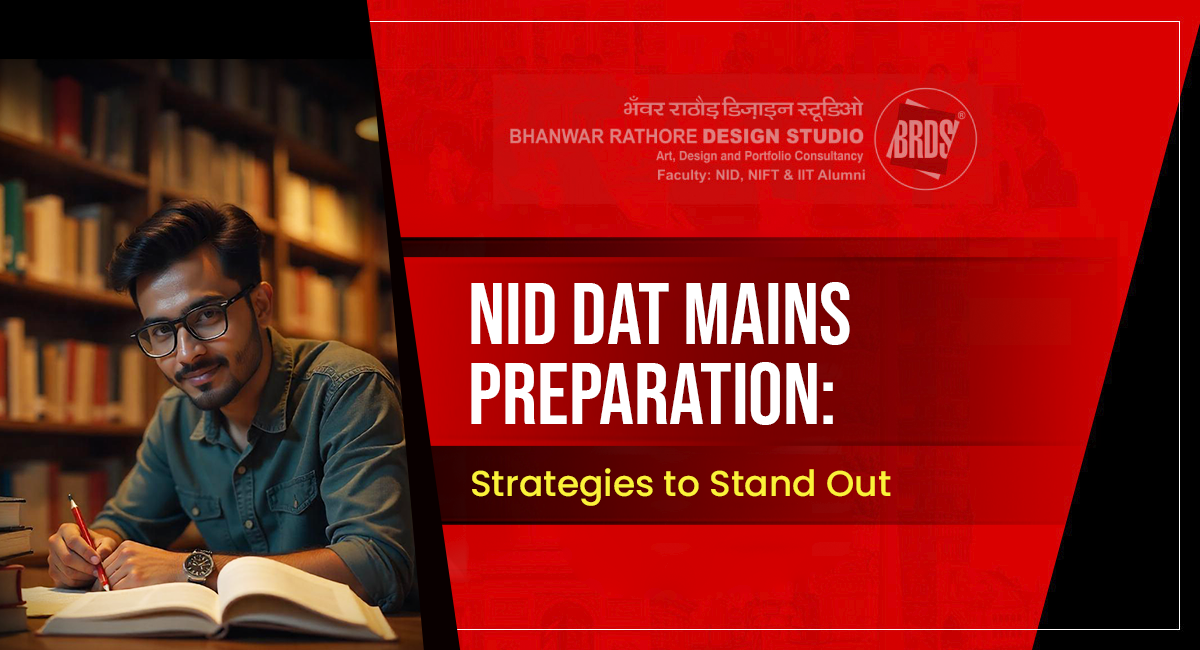 भँवर राठौड़ डिज़ाइन स्टूडिओ
BHANWAR RATHORE DESIGN STUDIO
Art, Design and Portfolio Consultancy
Faculty: NID, NIFT & IIT Alumni
BRDS®

NID DAT MAINS PREPARATION:

Strategies to Stand Out